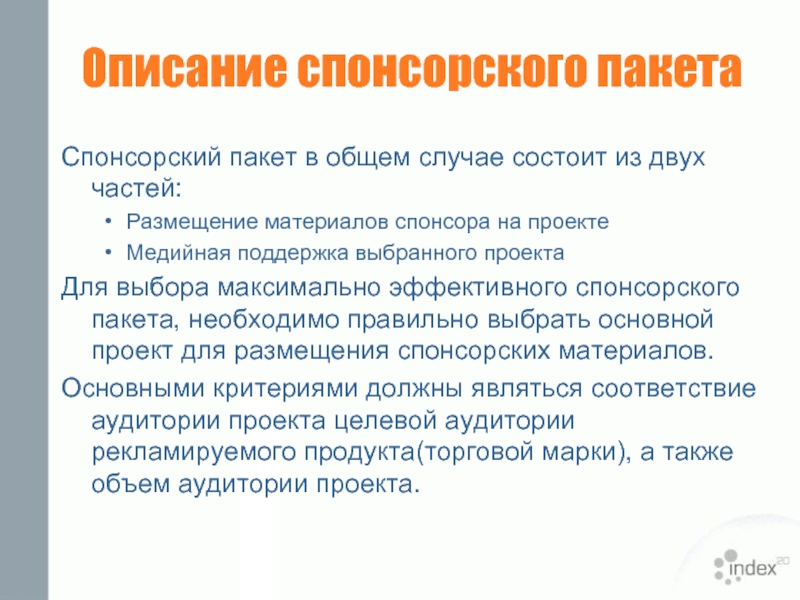 Описание спонсорского пакета

Спонсорский пакет в общем случае состоит из двух частей:

• Размещение материалов спонсора на проекте
• Медийная поддержка выбранного проекта

Для выбора максимально эффективного спонсорского пакета, необходимо правильно выбрать основной проект для размещения спонсорских материалов.

Основными критериями должны являться соответствие аудитории проекта целевой аудитории рекламируемого продукта(торговой марки), а также объем аудитории проекта.

index 20